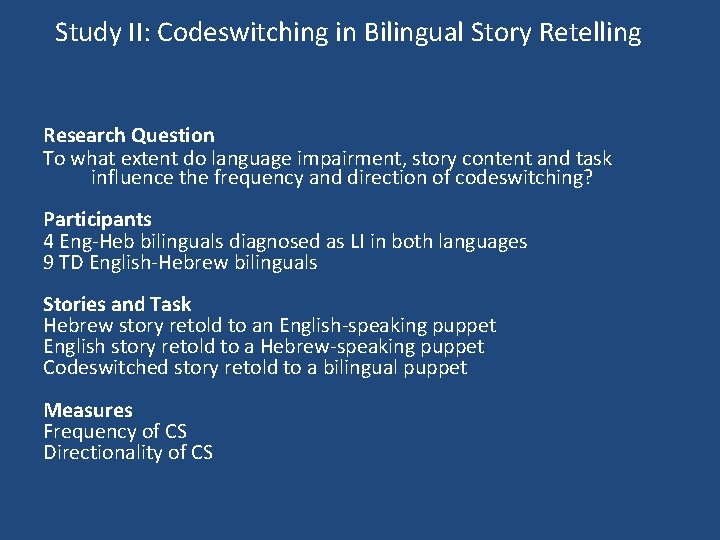 Study II: Codeswitching in Bilingual Story Retelling

Research Question
To what extent do language impairment, story content and task influence the frequency and direction of codeswitching?

Participants
4 Eng-Heb bilinguals diagnosed as LI in both languages
9 TD English-Hebrew bilinguals

Stories and Task
Hebrew story retold to an English-speaking puppet
English story retold to a Hebrew-speaking puppet
Codeswitched story retold to a bilingual puppet

Measures
Frequency of CS
Directionality of CS